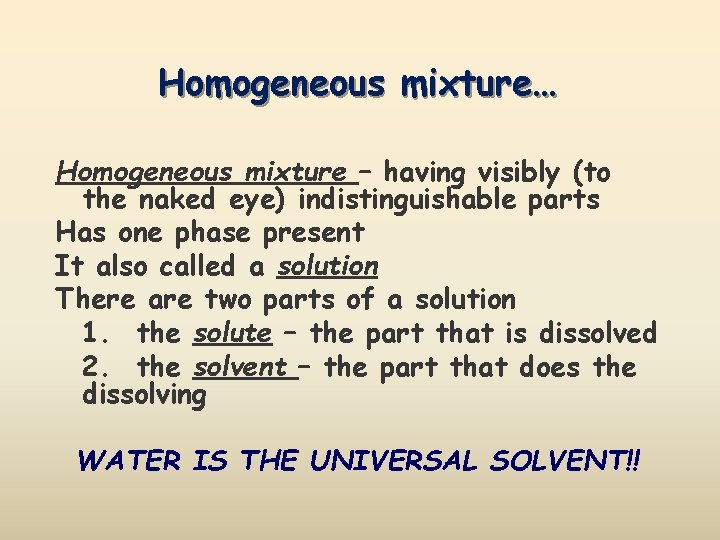 Homogeneous mixture…

Homogeneous mixture – having visibly (to the naked eye) indistinguishable parts

Has one phase present

It also called a solution

There are two parts of a solution

1. the solute – the part that is dissolved

2. the solvent – the part that does the dissolving

WATER IS THE UNIVERSAL SOLVENT!!